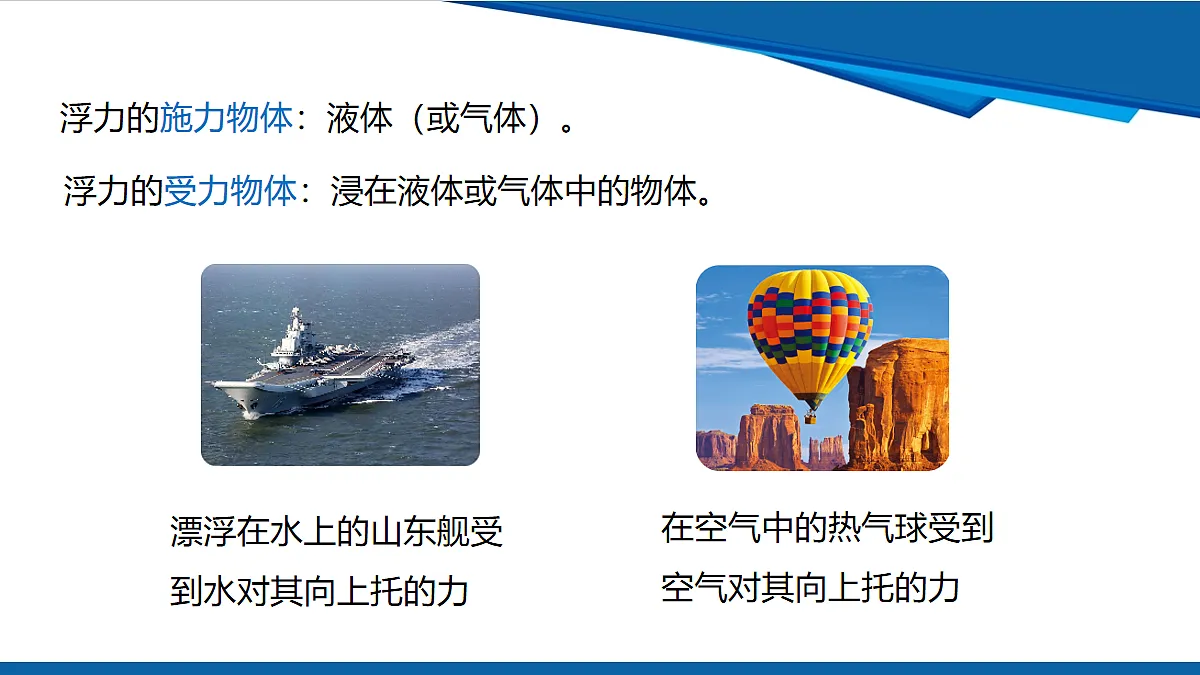 浮力的施力物体：液体（或气体）。

浮力的受力物体：浸在液体或气体中的物体。

漂浮在水上的山东舰受到水对其向上托的力

在空气中的热气球受到空气对其向上托的力